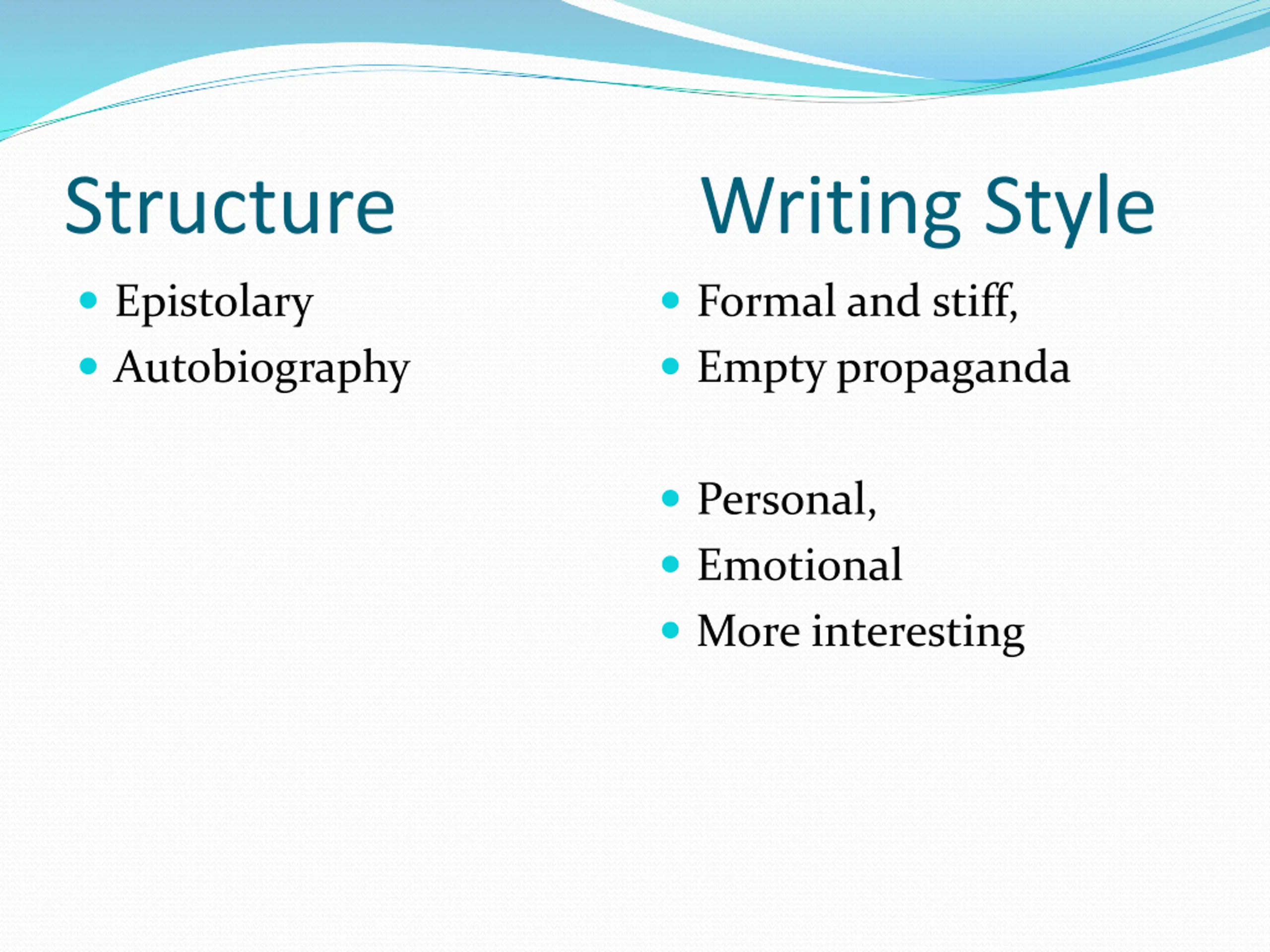 Structure

- Epistolary
- Autobiography

Writing Style

- Formal and stiff,
- Empty propaganda

- Personal,
- Emotional
- More interesting